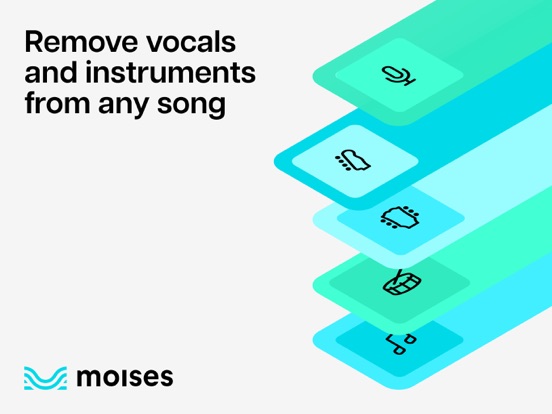 Remove vocals and instruments from any song

moises